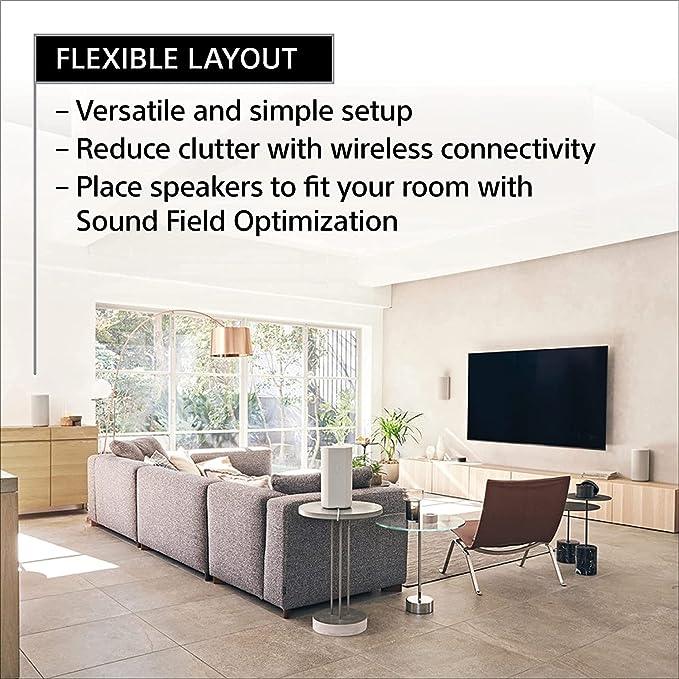 FLEXIBLE LAYOUT

– Versatile and simple setup
– Reduce clutter with wireless connectivity
– Place speakers to fit your room with Sound Field Optimization